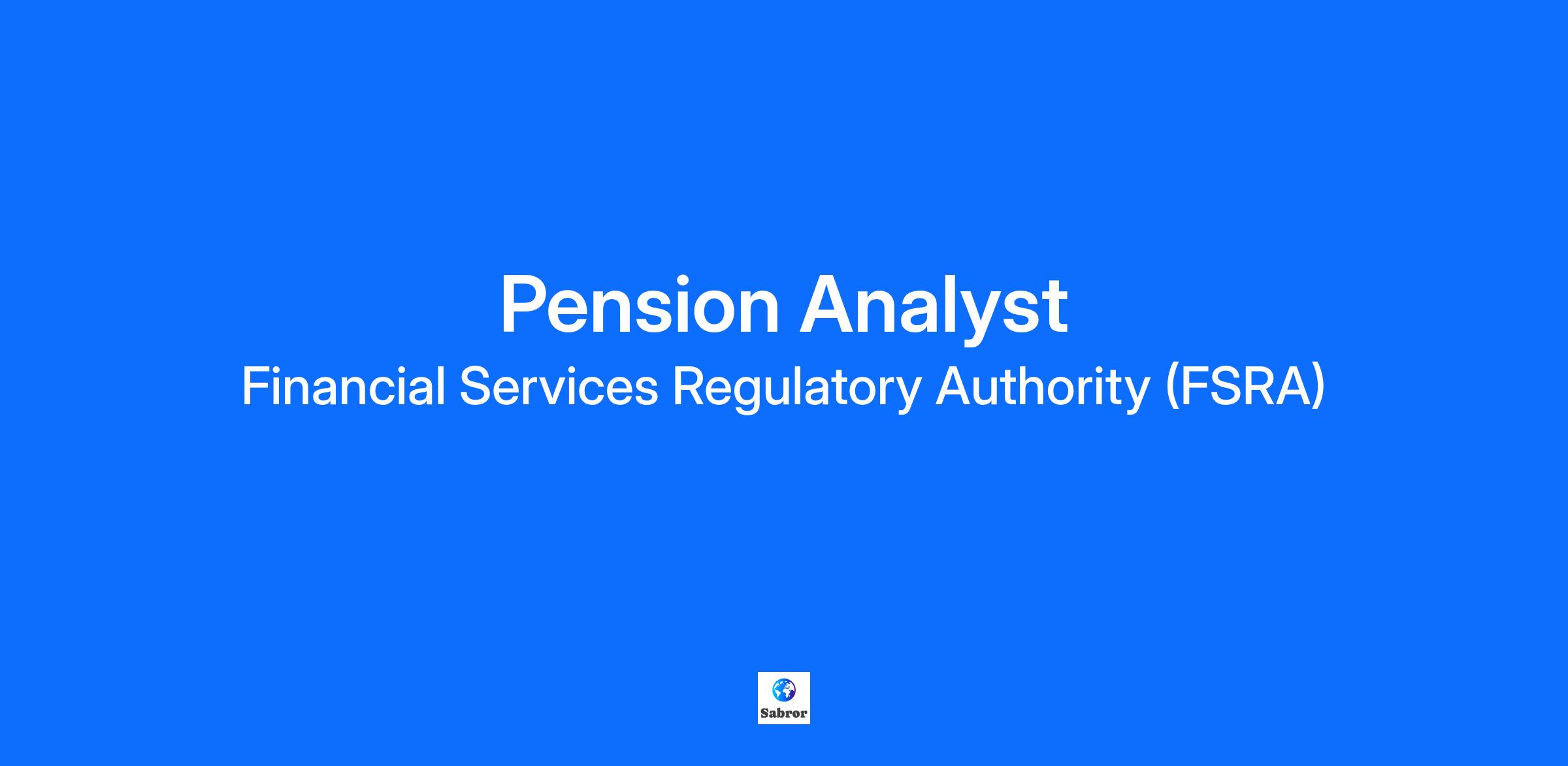 Pension Analyst

Financial Services Regulatory Authority (FSRA)

Sabror